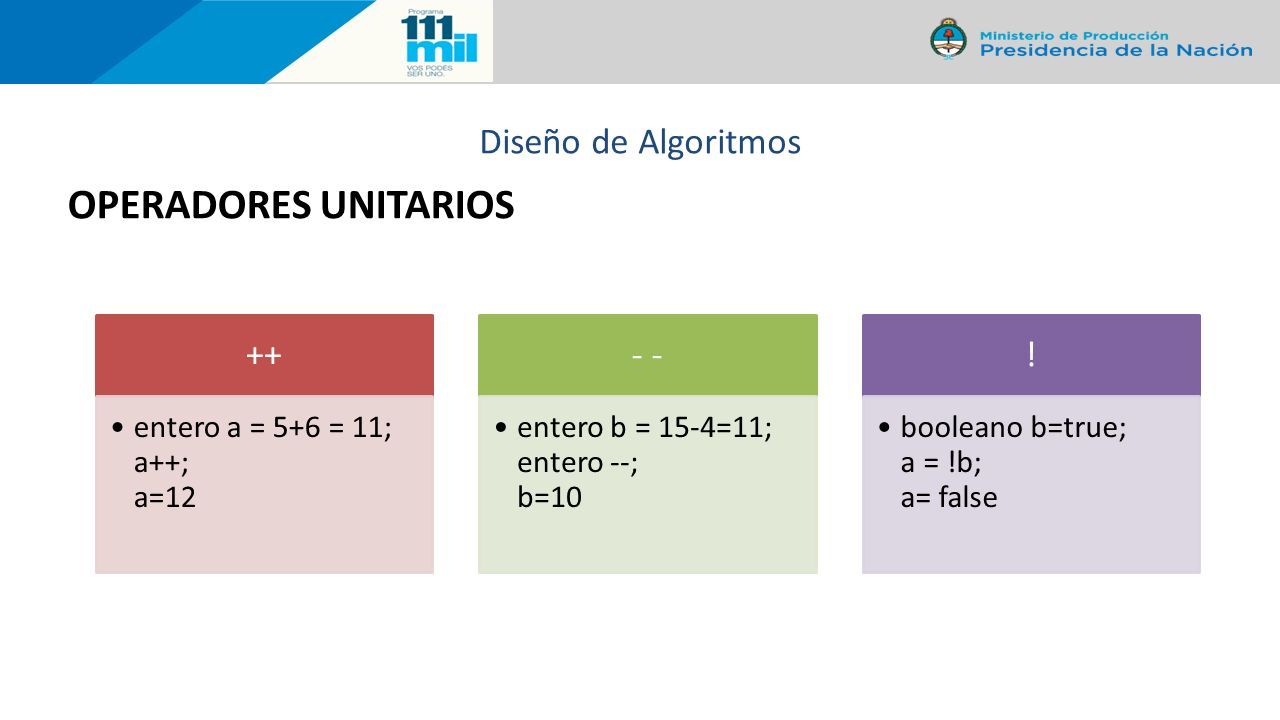 Programa
111
mil
VOS PODÉS SER UNO.

Ministerio de Producción
Presidencia de la Nación

Diseño de Algoritmos

OPERADORES UNITARIOS

++

• entero a = 5+6 = 11;
a++;
a=12

- -

• entero b = 15-4=11;
entero --;
b=10

!

• booleano b=true;
a = !b;
a= false